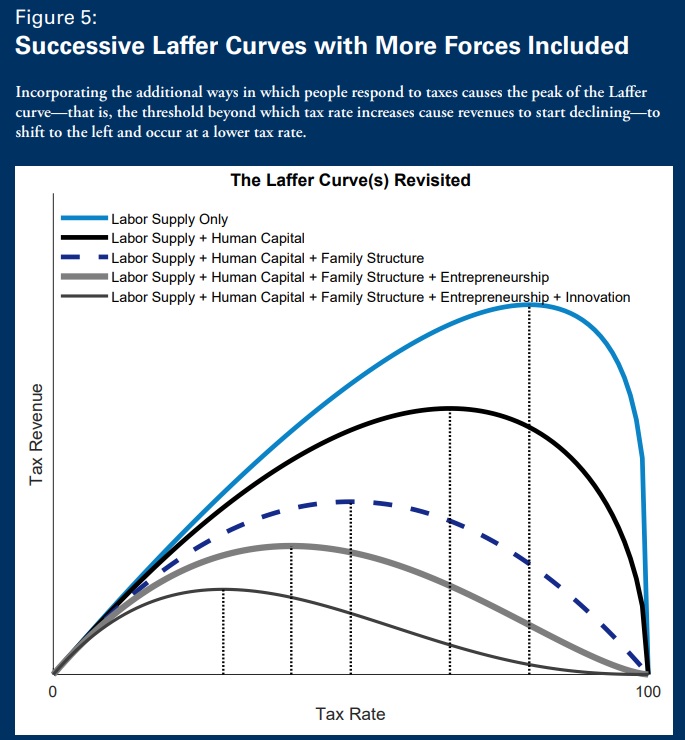 Figure 5:
Successive Laffer Curves with More Forces Included

Incorporating the additional ways in which people respond to taxes causes the peak of the Laffer curve—that is, the threshold beyond which tax rate increases cause revenues to start declining—to shift to the left and occur at a lower tax rate.

The Laffer Curve(s) Revisited

Labor Supply Only
Labor Supply + Human Capital
Labor Supply + Human Capital + Family Structure
Labor Supply + Human Capital + Family Structure + Entrepreneurship
Labor Supply + Human Capital + Family Structure + Entrepreneurship + Innovation

Tax Revenue

0

100

Tax Rate